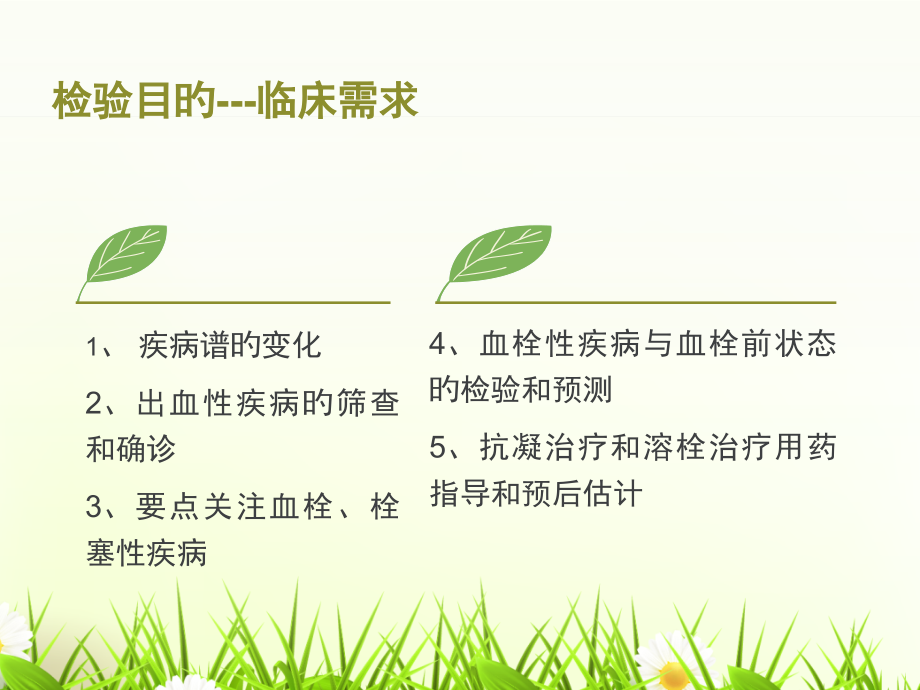 检验目的---临床需求

1、 疾病谱的变化

2、出血性疾病的筛查和确诊

3、要点关注血栓、栓塞性疾病

4、血栓性疾病与血栓前状态的检验和预测

5、抗凝治疗和溶栓治疗用药指导和预后估计